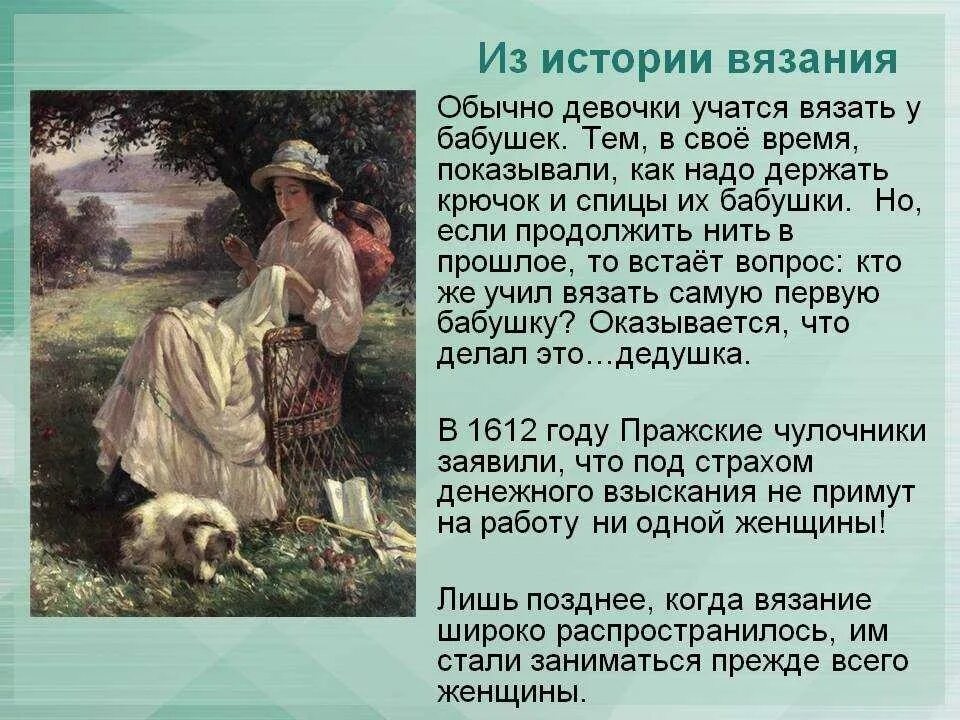 Из истории вязания

Обычно девочки учатся вязать у бабушек. Тем, в своё время, показывали, как надо держать крючок и спицы их бабушки. Но, если продолжить нить в прошлое, то встаёт вопрос: кто же учил вязать самую первую бабушку? Оказывается, что делал это…дедушка.

В 1612 году Пражские чулочники заявили, что под страхом денежного взыскания не примут на работу ни одной женщины!

Лишь позднее, когда вязание широко распространилось, им стали заниматься прежде всего женщины.